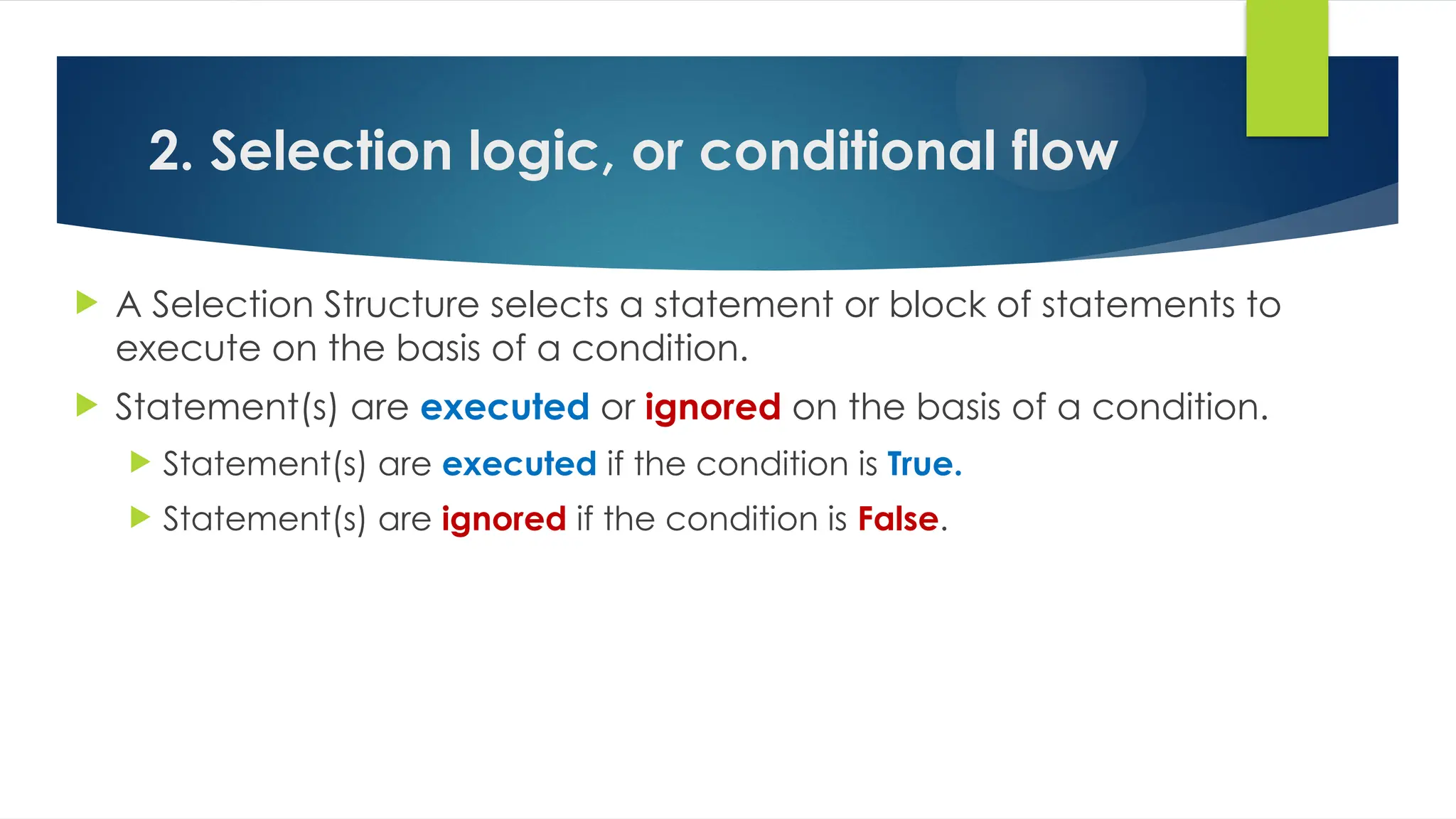 2. Selection logic, or conditional flow

A Selection Structure selects a statement or block of statements to execute on the basis of a condition.

Statement(s) are executed or ignored on the basis of a condition.

Statement(s) are executed if the condition is True.

Statement(s) are ignored if the condition is False.